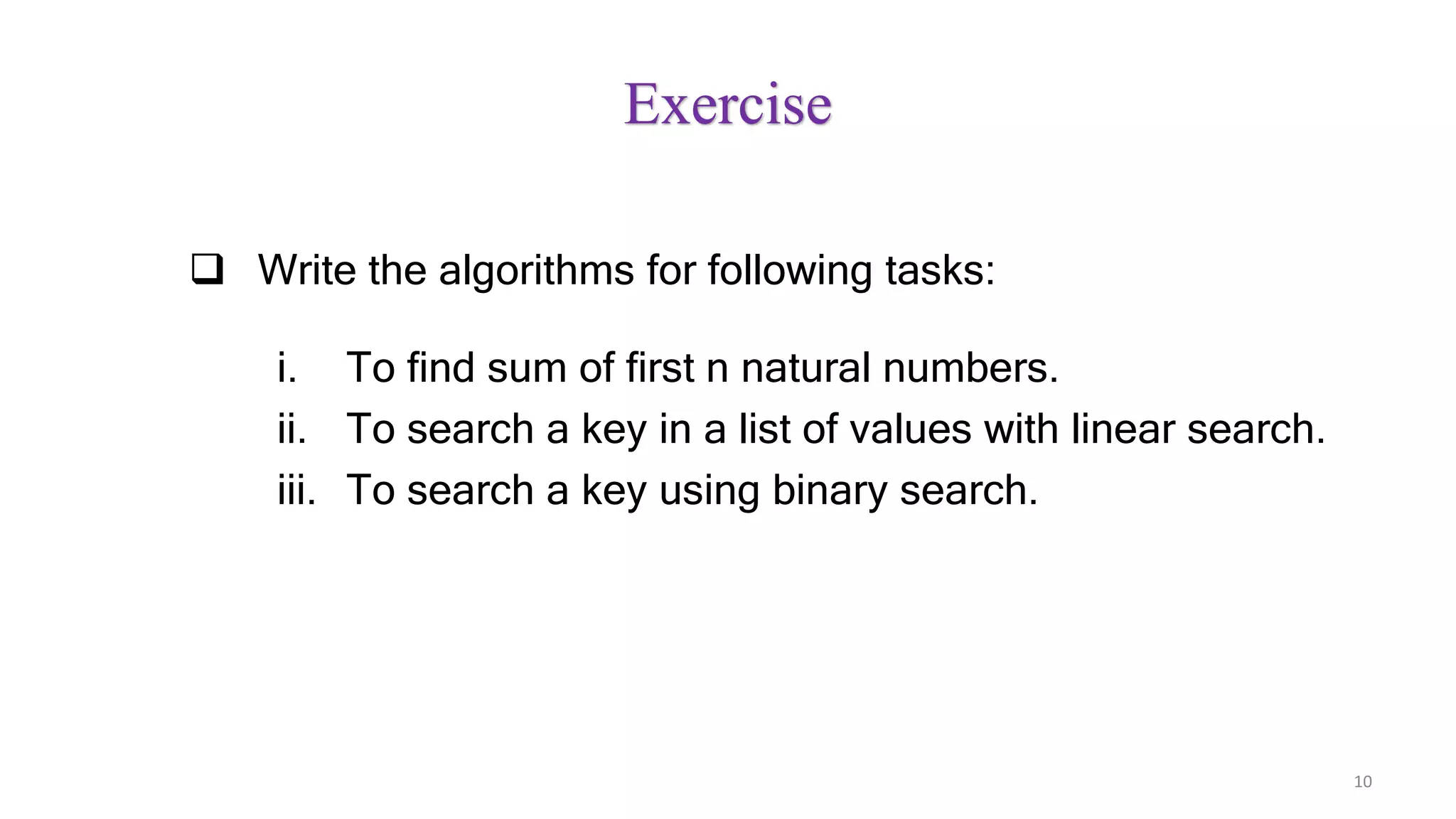 Exercise

❑ Write the algorithms for following tasks:

i. To find sum of first n natural numbers.
ii. To search a key in a list of values with linear search.
iii. To search a key using binary search.

10